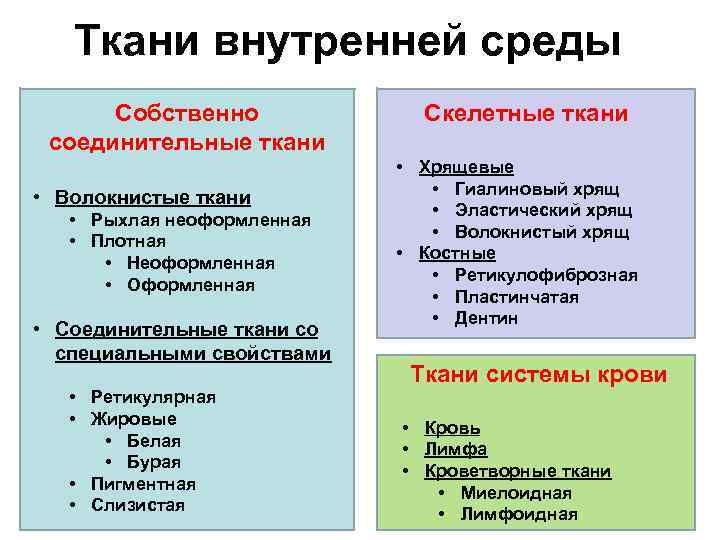 Ткани внутренней среды

Собственно соединительные ткани

• Волокнистые ткани
  • Рыхлая неоформленная
  • Плотная
    • Неоформленная
    • Оформленная

• Соединительные ткани со специальными свойствами

  • Ретикулярная
  • Жировые
    • Белая
    • Бурая
  • Пигментная
  • Слизистая

Скелетные ткани

• Хрящевые
  • Гиалиновый хрящ
  • Эластический хрящ
  • Волокнистый хрящ
• Костные
  • Ретикулофиброзная
  • Пластинчатая
  • Дентин

Ткани системы крови

• Кровь
• Лимфа
• Кроветворные ткани
  • Миелоидная
  • Лимфоидная